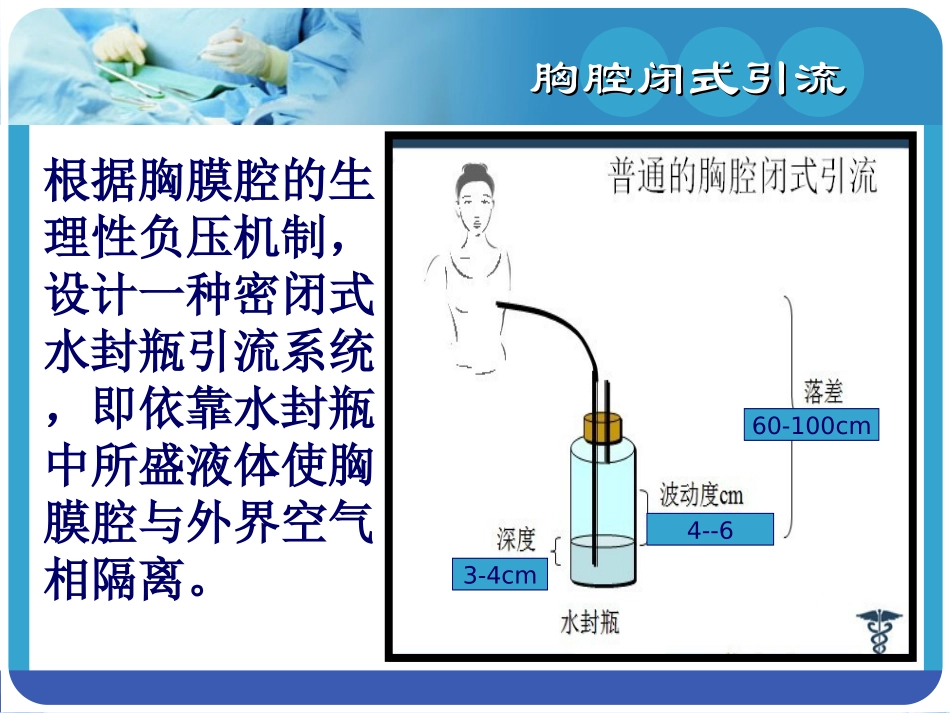 胸腔闭式引流

根据胸膜腔的生理性负压机制，设计一种密闭式水封瓶引流系统，即依靠水封瓶中所盛液体使胸膜腔与外界空气相隔离。

普通的胸腔闭式引流

落差
60-100cm

波动度cm
4--6

深度
3-4cm

水封瓶